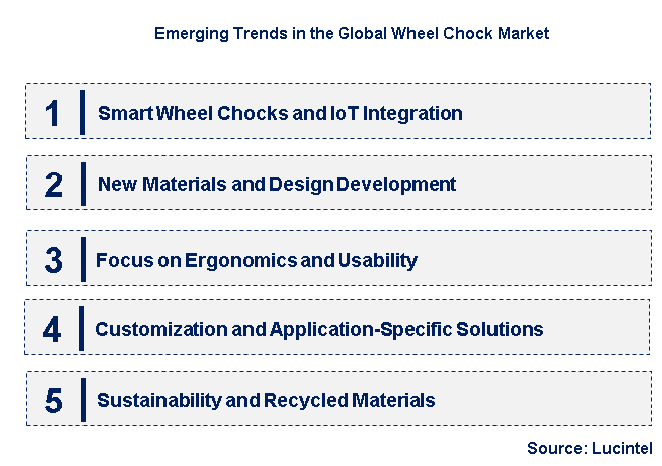 Emerging Trends in the Global Wheel Chock Market

1 Smart Wheel Chocks and IoT Integration

2 New Materials and Design Development

3 Focus on Ergonomics and Usability

4 Customization and Application-Specific Solutions

5 Sustainability and Recycled Materials

Source: Lucintel